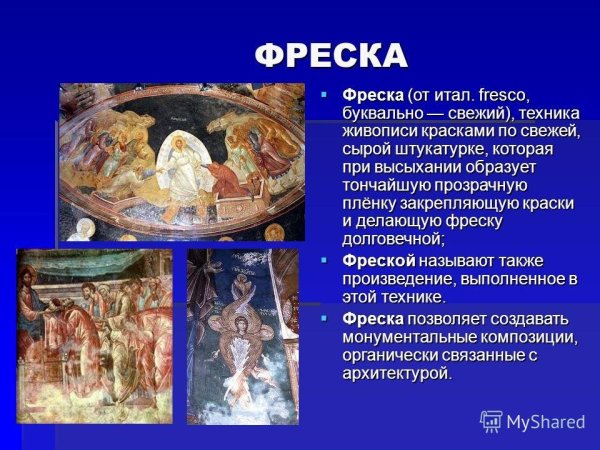 ФРЕСКА

Фреска (от итал. fresco, буквально — свежий), техника живописи красками по свежей, сырой штукатурке, которая при высыхании образует тончайшую прозрачную плёнку закрепляющую краски и делающую фреску долговечной;

Фреской называют также произведение, выполненное в этой технике.

Фреска позволяет создавать монументальные композиции, органически связанные с архитектурой.

MyShared